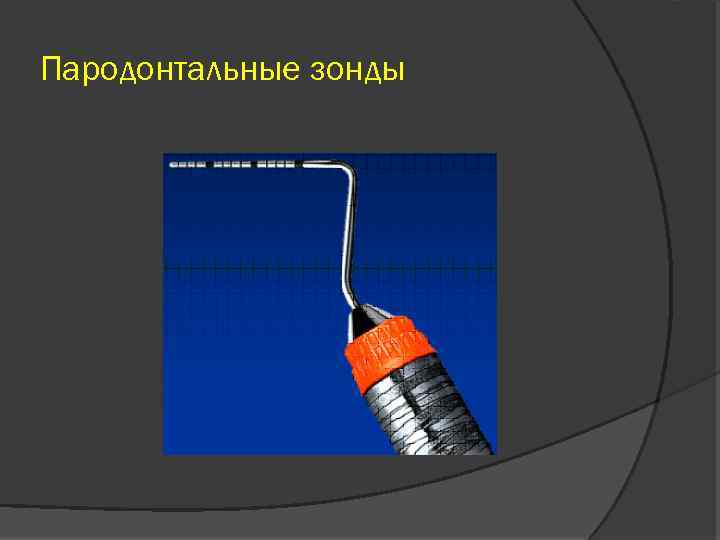 Пародонтальные зонды